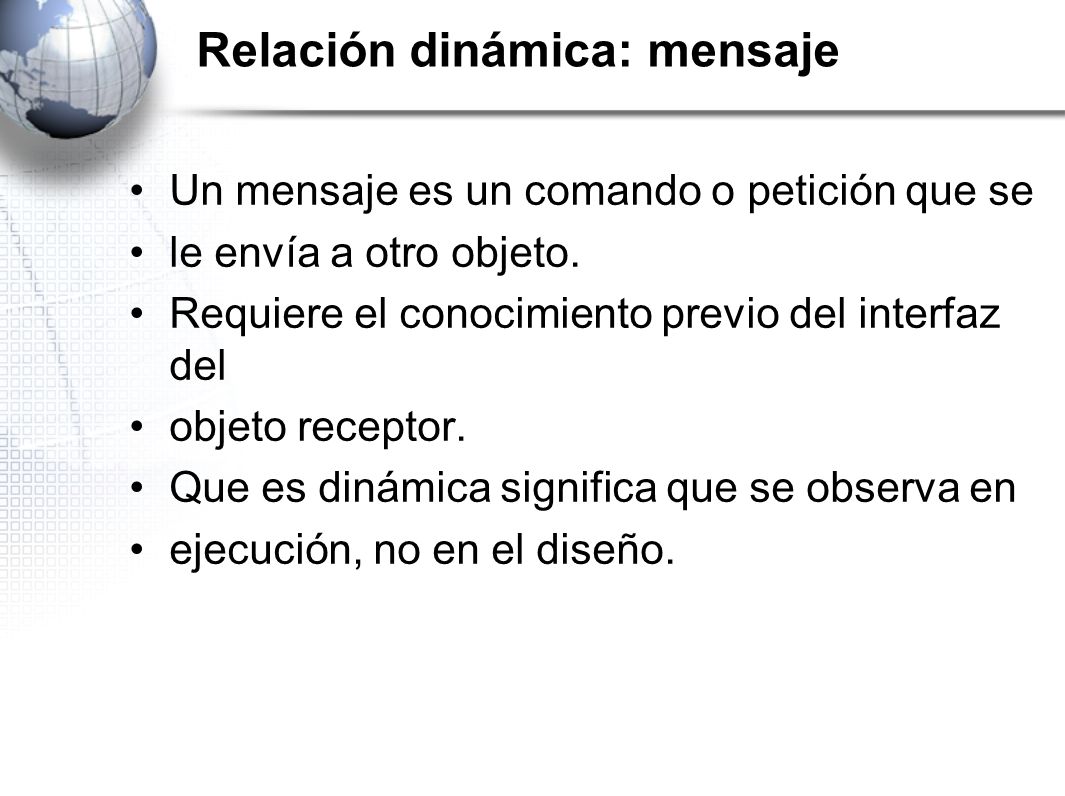 Relación dinámica: mensaje

• Un mensaje es un comando o petición que se
• le envía a otro objeto.
• Requiere el conocimiento previo del interfaz del
• objeto receptor.
• Que es dinámica significa que se observa en
• ejecución, no en el diseño.